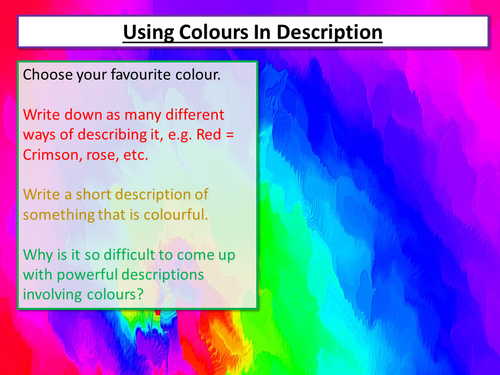 Using Colours In Description

Choose your favourite colour.

Write down as many different ways of describing it, e.g. Red = Crimson, rose, etc.

Write a short description of something that is colourful.

Why is it so difficult to come up with powerful descriptions involving colours?